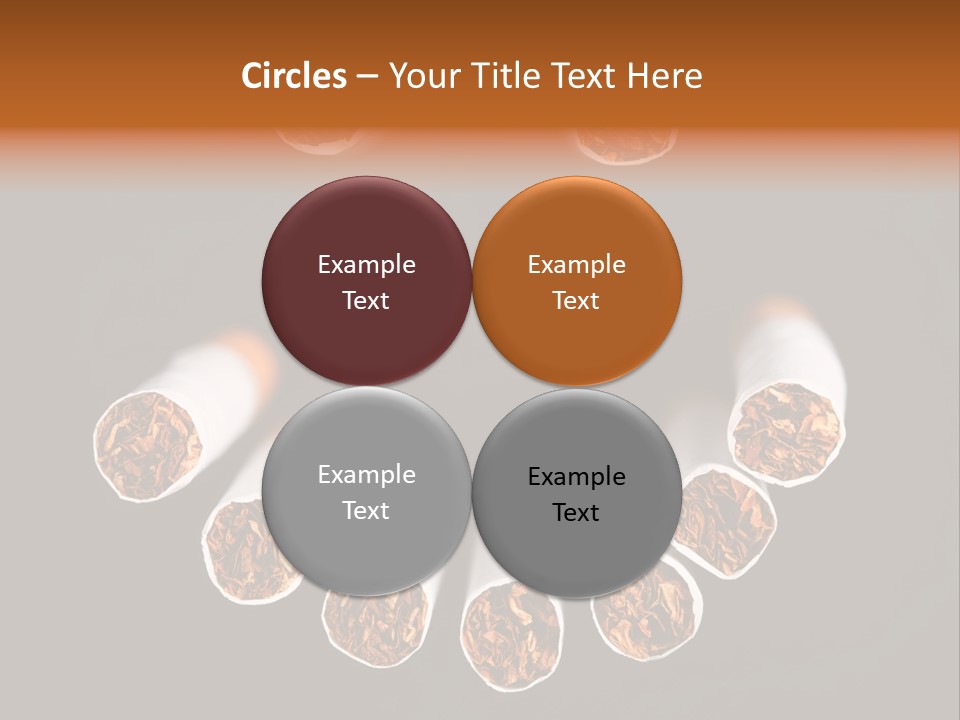 Circles – Your Title Text Here

Example Text

Example Text

Example Text

Example Text